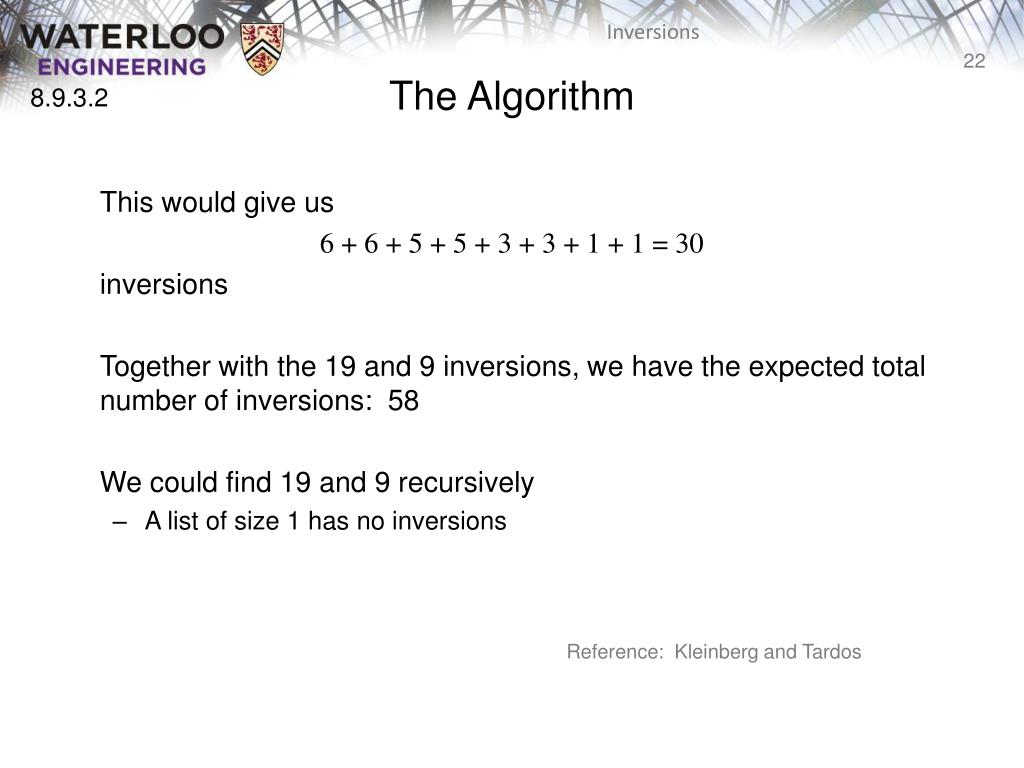 WATERLOO
ENGINEERING

Inversions

22

8.9.3.2

The Algorithm

This would give us

$6 + 6 + 5 + 5 + 3 + 3 + 1 + 1 = 30$

inversions

Together with the 19 and 9 inversions, we have the expected total number of inversions: 58

We could find 19 and 9 recursively

– A list of size 1 has no inversions

Reference: Kleinberg and Tardos